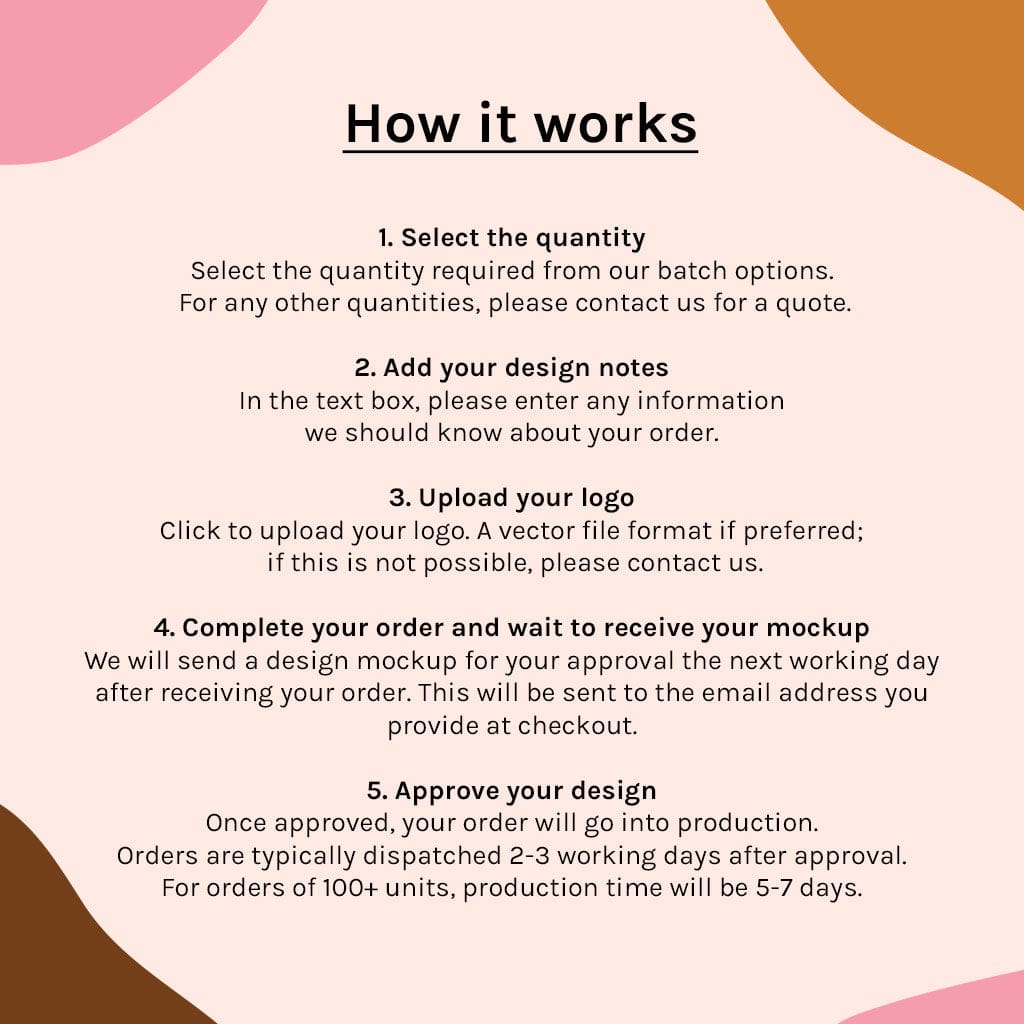 How it works

1. Select the quantity
Select the quantity required from our batch options. For any other quantities, please contact us for a quote.

2. Add your design notes
In the text box, please enter any information we should know about your order.

3. Upload your logo
Click to upload your logo. A vector file format if preferred; if this is not possible, please contact us.

4. Complete your order and wait to receive your mockup
We will send a design mockup for your approval the next working day after receiving your order. This will be sent to the email address you provide at checkout.

5. Approve your design
Once approved, your order will go into production. Orders are typically dispatched 2-3 working days after approval. For orders of 100+ units, production time will be 5-7 days.